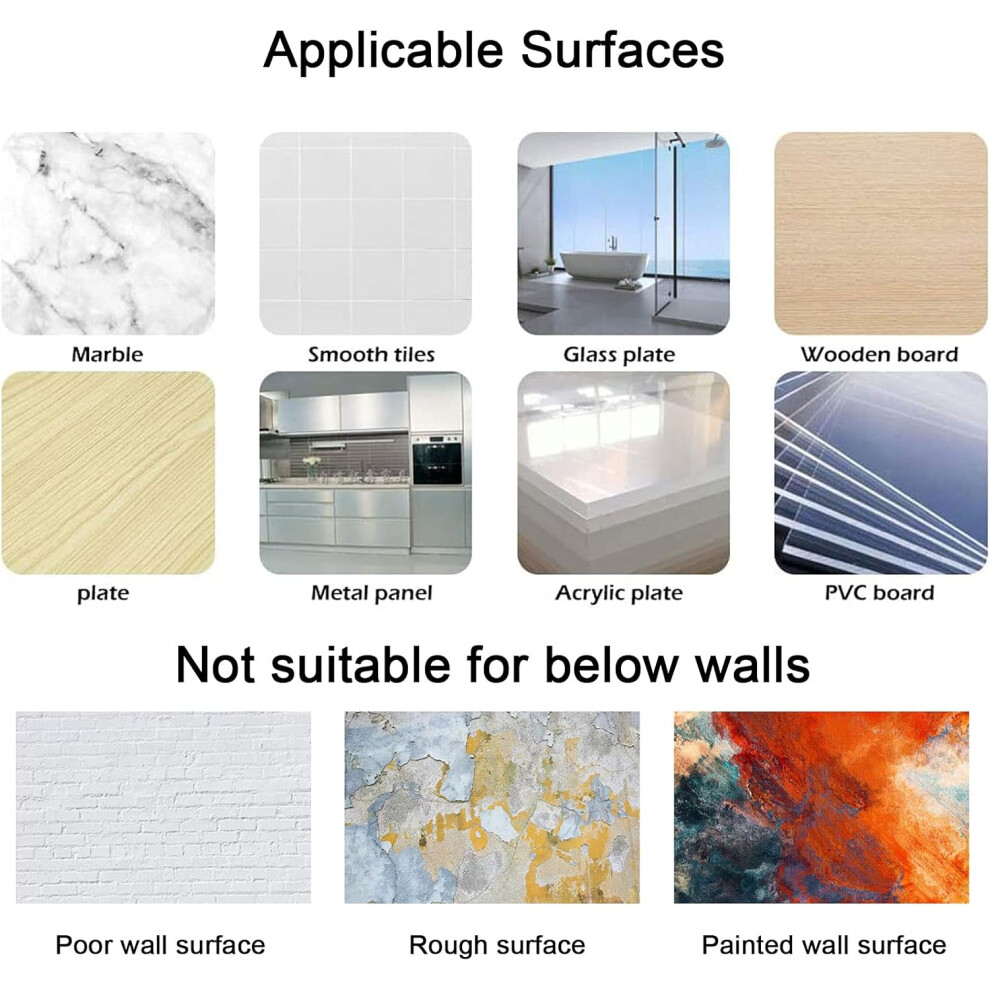 Applicable Surfaces

Marble

Smooth tiles

Glass plate

Wooden board

plate

Metal panel

Acrylic plate

PVC board

Not suitable for below walls

Poor wall surface

Rough surface

Painted wall surface